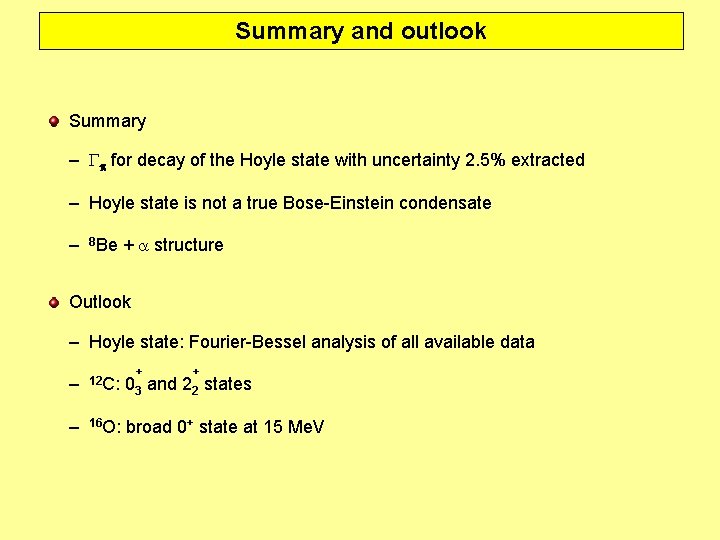 Summary and outlook

Summary

– $\Gamma_\pi$ for decay of the Hoyle state with uncertainty 2.5% extracted

– Hoyle state is not a true Bose-Einstein condensate

– $^8$Be + $\alpha$ structure

Outlook

– Hoyle state: Fourier-Bessel analysis of all available data

– $^{12}$C: $0_3^+$ and $2_2^+$ states

– $^{16}$O: broad $0^+$ state at 15 MeV